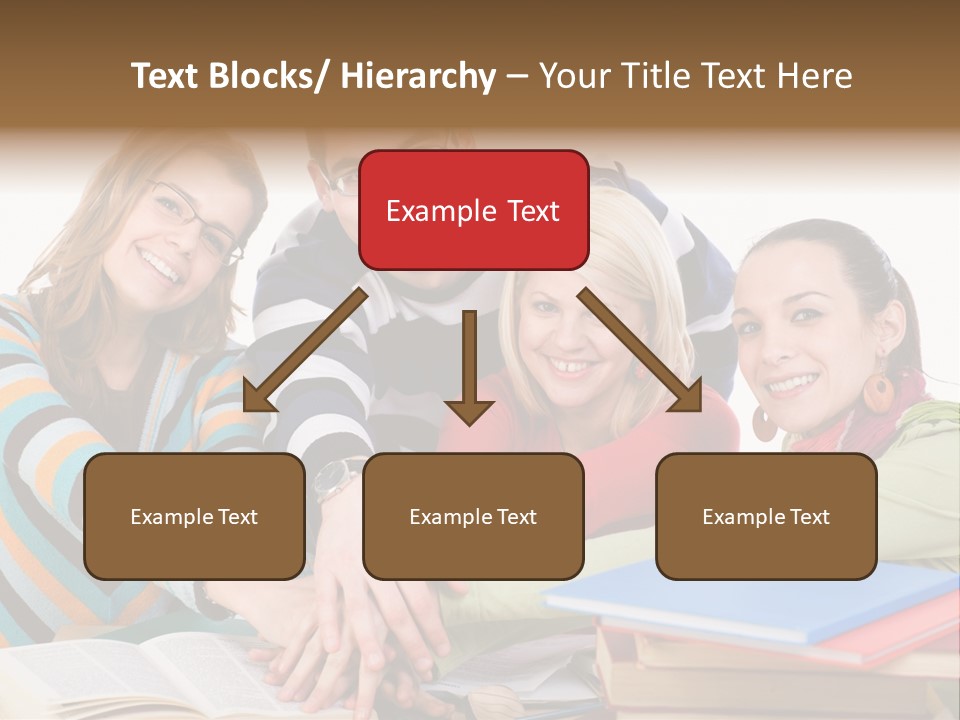 Text Blocks/ Hierarchy – Your Title Text Here

Example Text

Example Text

Example Text

Example Text